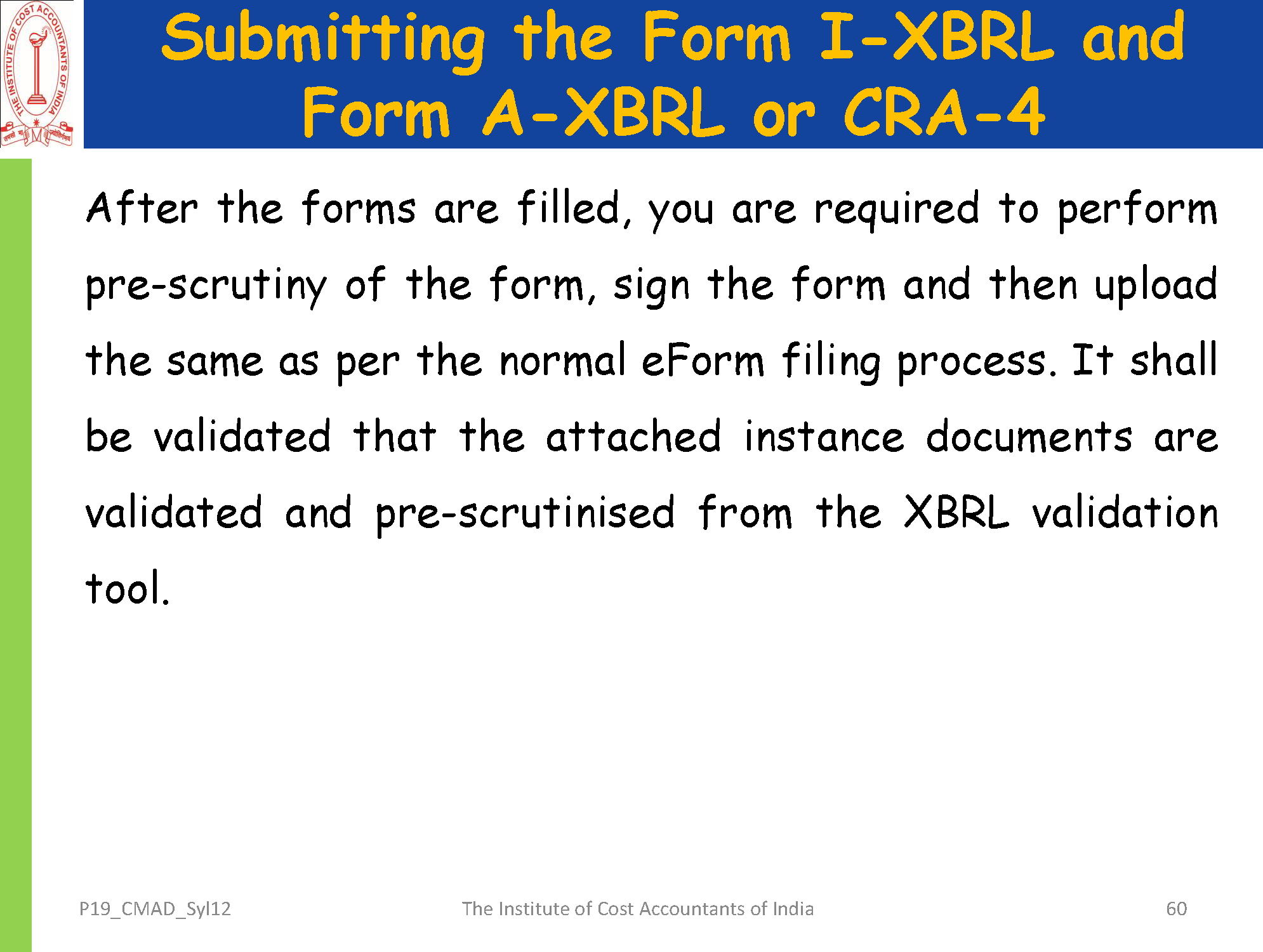 THE INSTITUTE OF COST ACCOUNTANTS OF INDIA

Submitting the Form I-XBRL and Form A-XBRL or CRA-4

After the forms are filled, you are required to perform pre-scrutiny of the form, sign the form and then upload the same as per the normal eForm filing process. It shall be validated that the attached instance documents are validated and pre-scrutinised from the XBRL validation tool.

P19_CMAD_Syl12

The Institute of Cost Accountants of India

60